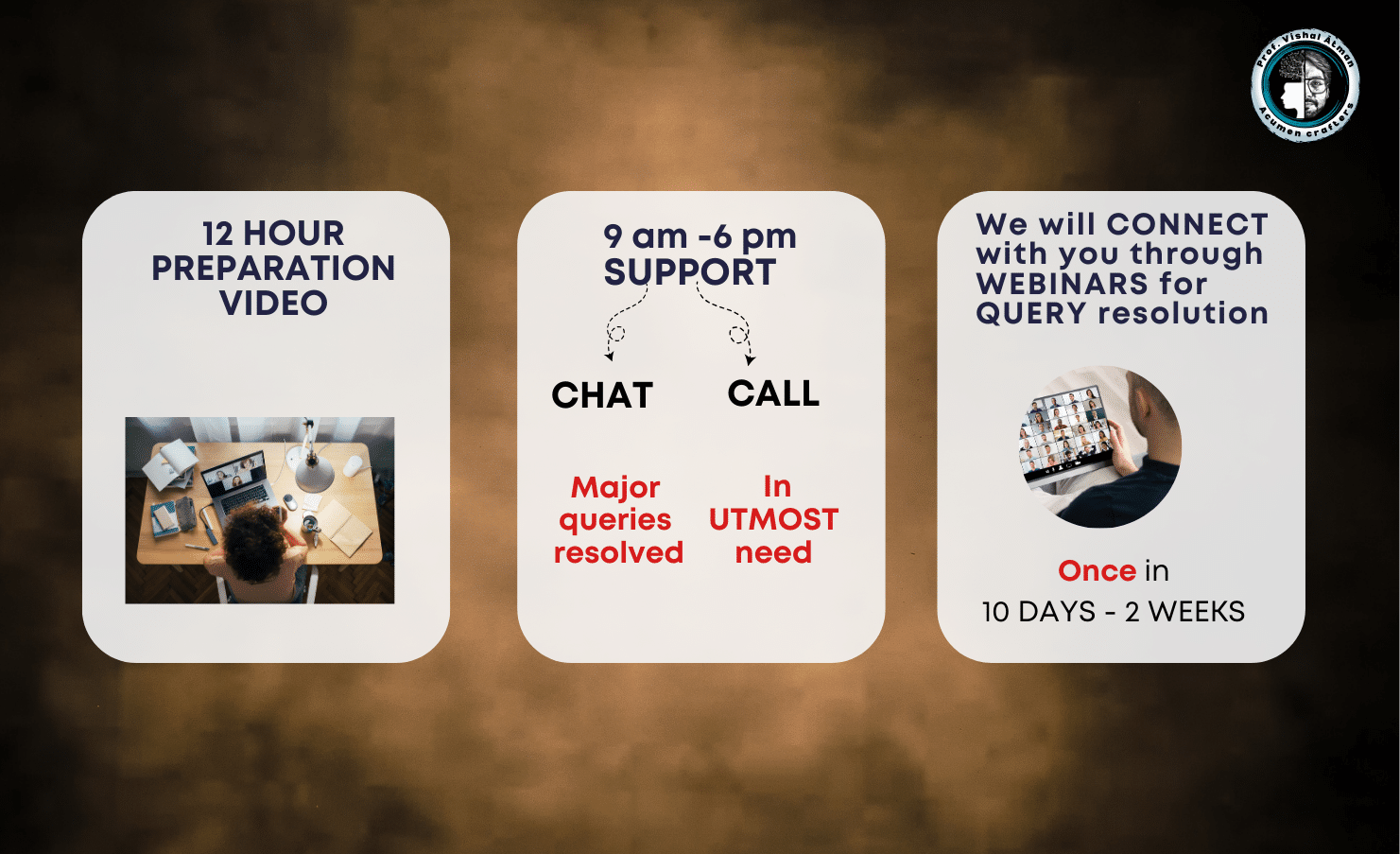 Prof. Vishal Atman
Acumen crafters

12 HOUR PREPARATION VIDEO

9 am -6 pm SUPPORT

CHAT

CALL

Major queries resolved

In UTMOST need

We will CONNECT with you through WEBINARS for QUERY resolution

Once in
10 DAYS - 2 WEEKS